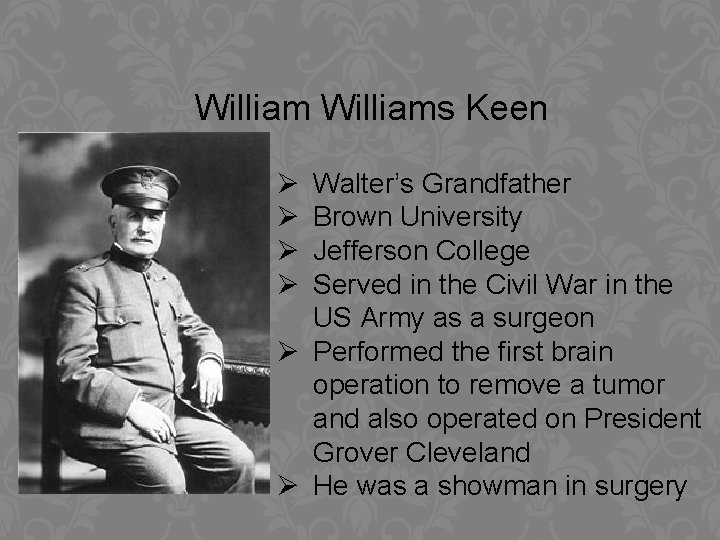 William Williams Keen

➢ Walter's Grandfather
➢ Brown University
➢ Jefferson College
➢ Served in the Civil War in the US Army as a surgeon
➢ Performed the first brain operation to remove a tumor and also operated on President Grover Cleveland
➢ He was a showman in surgery